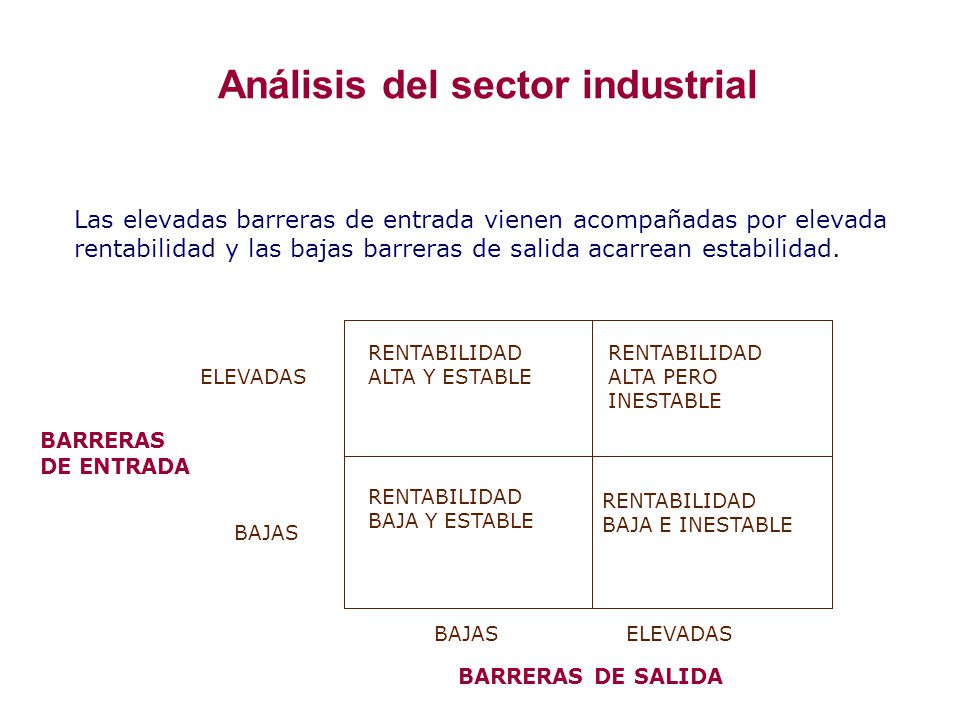 Análisis del sector industrial

Las elevadas barreras de entrada vienen acompañadas por elevada rentabilidad y las bajas barreras de salida acarrean estabilidad.

BARRERAS DE ENTRADA

| | BAJAS | ELEVADAS |
|---|---|---|
| ELEVADAS | RENTABILIDAD ALTA Y ESTABLE | RENTABILIDAD ALTA PERO INESTABLE |
| BAJAS | RENTABILIDAD BAJA Y ESTABLE | RENTABILIDAD BAJA E INESTABLE |

BARRERAS DE SALIDA